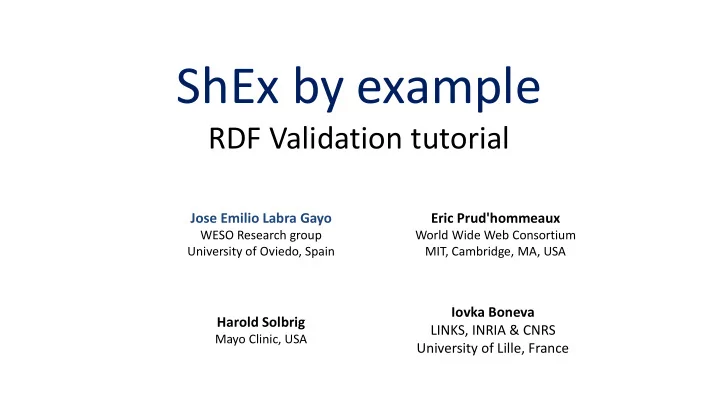 ShEx by example

RDF Validation tutorial

Jose Emilio Labra Gayo
WESO Research group
University of Oviedo, Spain

Eric Prud'hommeaux
World Wide Web Consortium
MIT, Cambridge, MA, USA

Harold Solbrig
Mayo Clinic, USA

Iovka Boneva
LINKS, INRIA & CNRS
University of Lille, France